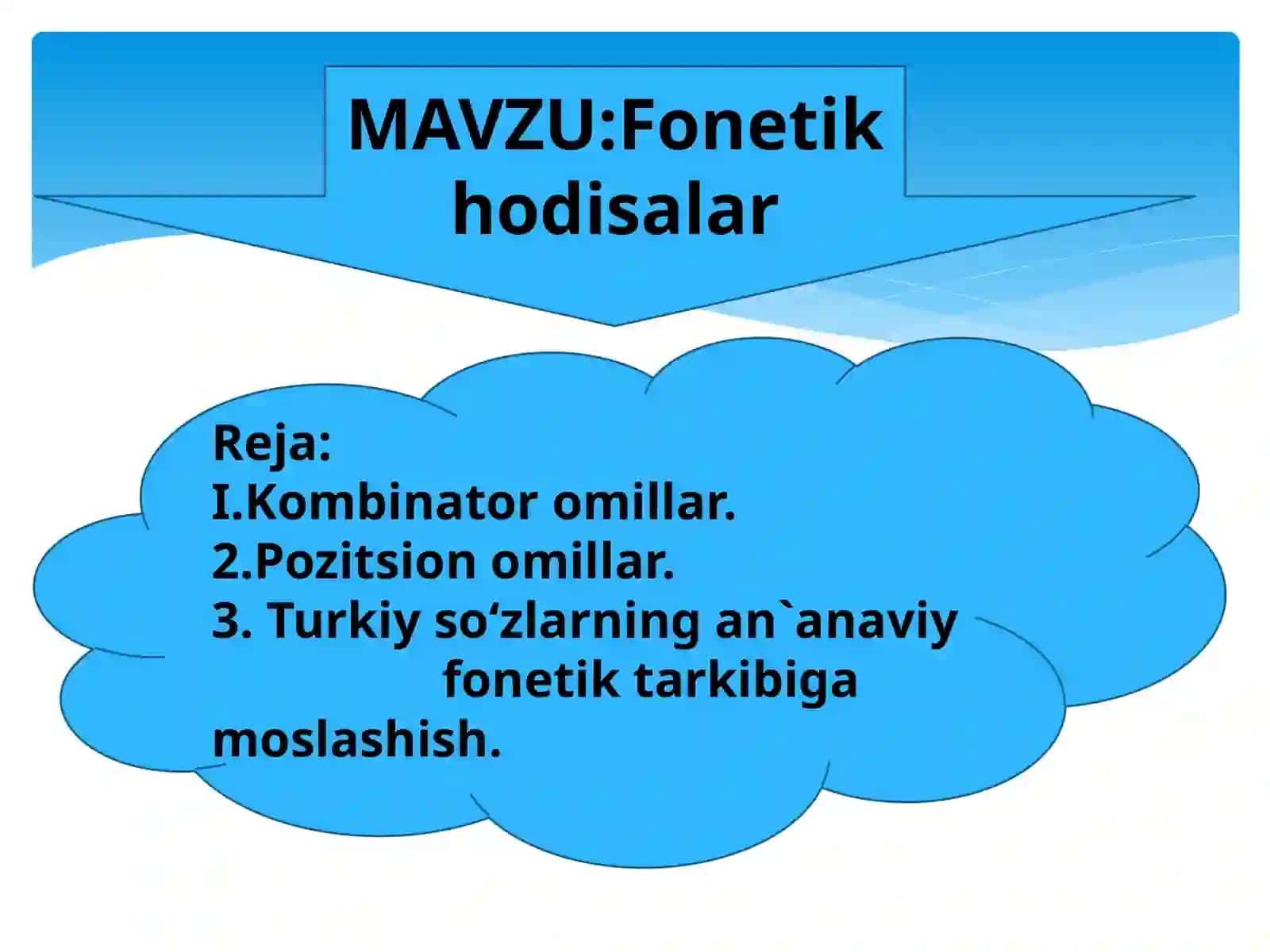 MAVZU:Fonetik hodisalar

Reja:
I.Kombinator omillar.
2.Pozitsion omillar.
3. Turkiy so‘zlarning an`anaviy fonetik tarkibiga moslashish.